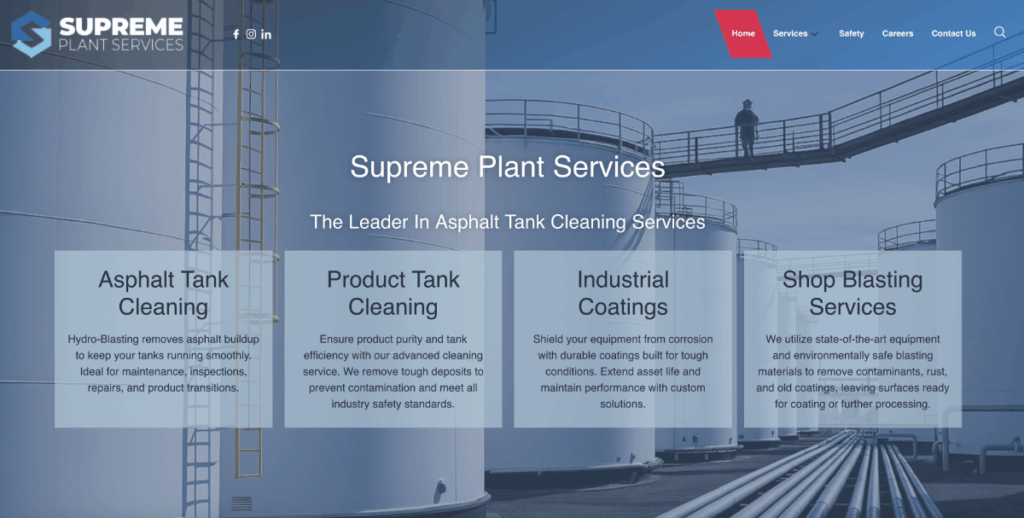 SUPREME
PLANT SERVICES

Home
Services
Safety
Careers
Contact Us

Supreme Plant Services

The Leader In Asphalt Tank Cleaning Services

Asphalt Tank Cleaning

Hydro-Blasting removes asphalt buildup to keep your tanks running smoothly. Ideal for maintenance, inspections, repairs, and product transitions.

Product Tank Cleaning

Ensure product purity and tank efficiency with our advanced cleaning service. We remove tough deposits to prevent contamination and meet all industry safety standards.

Industrial Coatings

Shield your equipment from corrosion with durable coatings built for tough conditions. Extend asset life and maintain performance with custom solutions.

Shop Blasting Services

We utilize state-of-the-art equipment and environmentally safe blasting materials to remove contaminants, rust, and old coatings, leaving surfaces ready for coating or further processing.